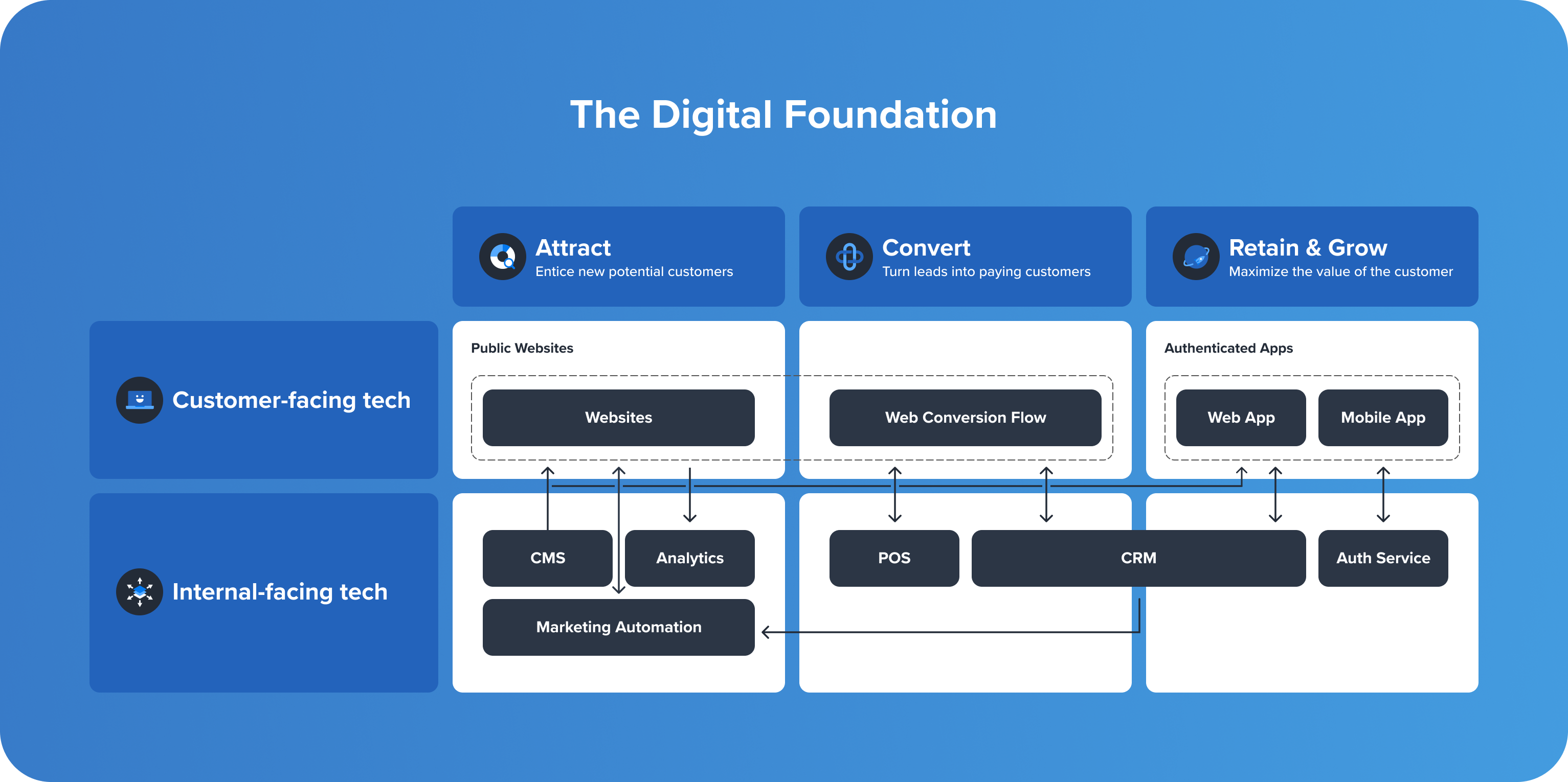 The Digital Foundation

Attract
Entice new potential customers

Convert
Turn leads into paying customers

Retain & Grow
Maximize the value of the customer

Customer-facing tech

Public Websites

Websites

Web Conversion Flow

Authenticated Apps

Web App

Mobile App

Internal-facing tech

CMS

Analytics

Marketing Automation

POS

CRM

Auth Service